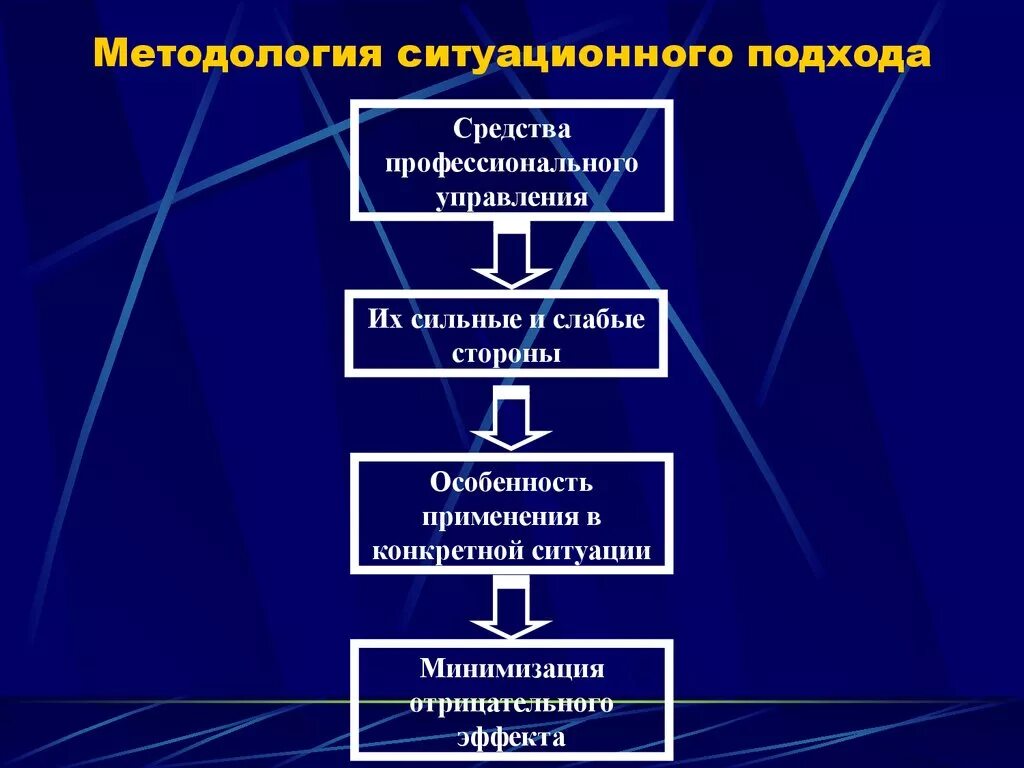 Методология ситуационного подхода

Средства профессионального управления

Их сильные и слабые стороны

Особенность применения в конкретной ситуации

Минимизация отрицательного эффекта